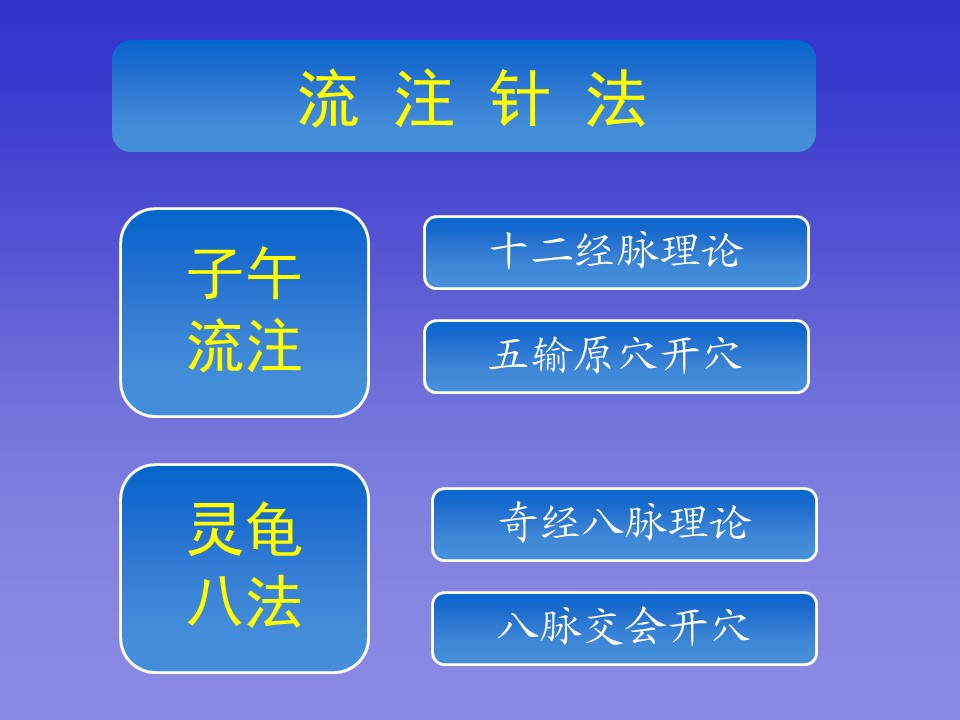 流 注 针 法

子午流注

十二经脉理论

五输原穴开穴

灵龟八法

奇经八脉理论

八脉交会开穴